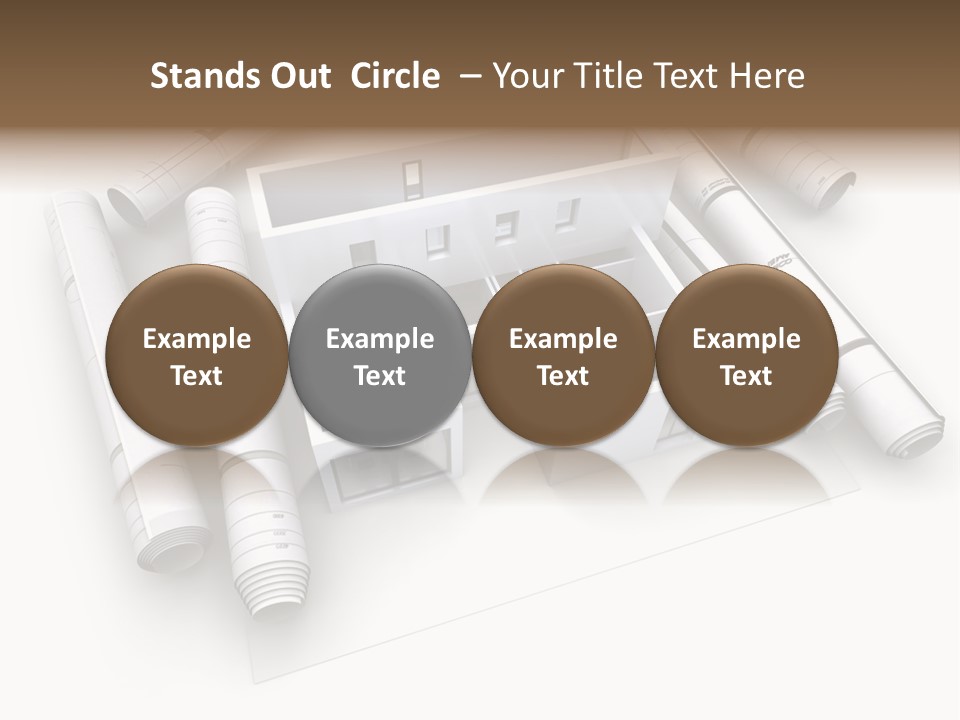 Stands Out Circle – Your Title Text Here

Example Text

Example Text

Example Text

Example Text